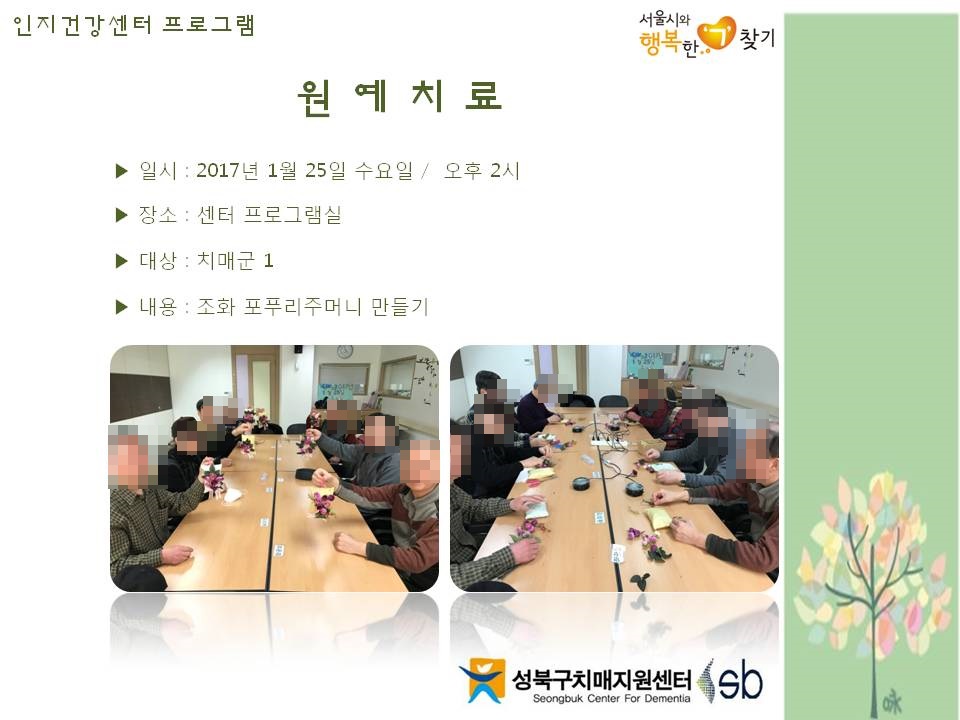 인지건강센터 프로그램

서울시와 행복한 기 찾기

원 예 치 료

▶ 일시 : 2017년 1월 25일 수요일 / 오후 2시

▶ 장소 : 센터 프로그램실

▶ 대상 : 치매군 1

▶ 내용 : 조화 포푸리주머니 만들기

성북구치매지원센터
Seongbuk Center For Dementia
sb